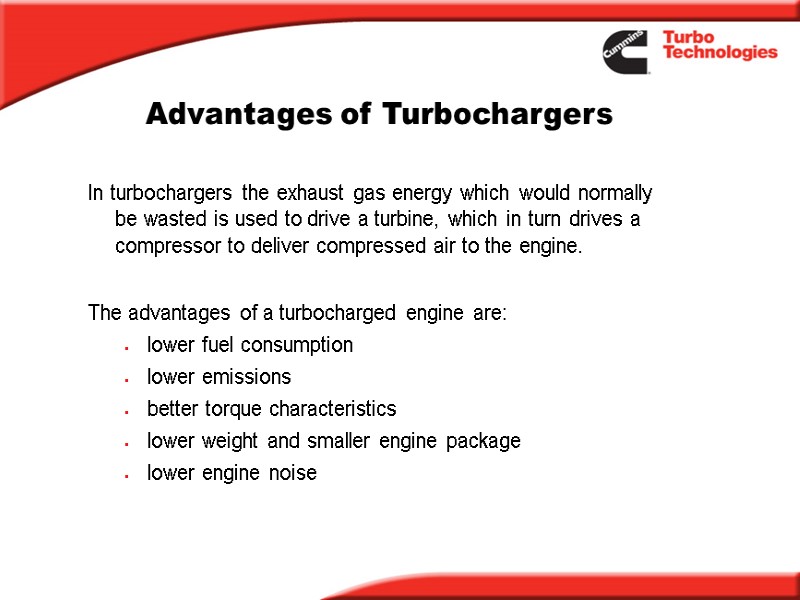 Cummins

Turbo Technologies

Advantages of Turbochargers

In turbochargers the exhaust gas energy which would normally be wasted is used to drive a turbine, which in turn drives a compressor to deliver compressed air to the engine.

The advantages of a turbocharged engine are:
- lower fuel consumption
- lower emissions
- better torque characteristics
- lower weight and smaller engine package
- lower engine noise